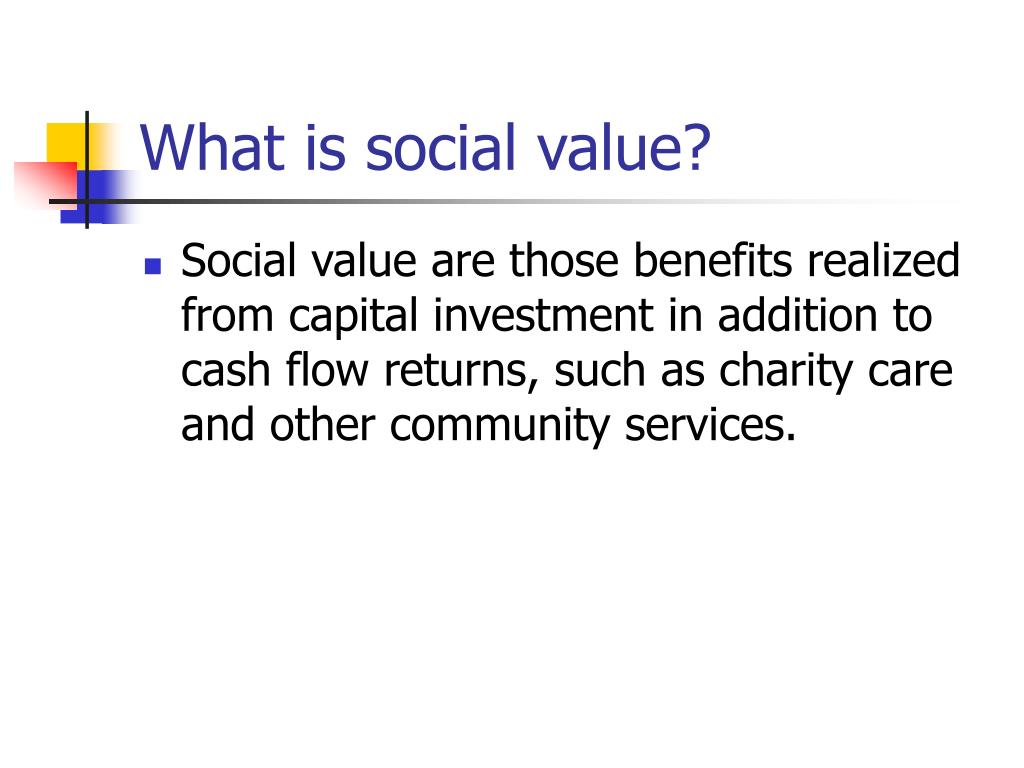 What is social value?

Social value are those benefits realized from capital investment in addition to cash flow returns, such as charity care and other community services.